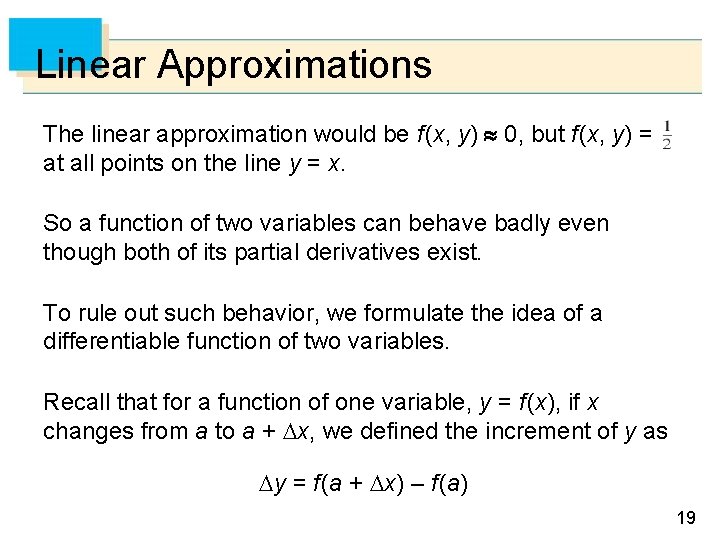 Linear Approximations

The linear approximation would be $f(x, y) \approx 0$, but $f(x, y) = \frac{1}{2}$ at all points on the line $y = x$.

So a function of two variables can behave badly even though both of its partial derivatives exist.

To rule out such behavior, we formulate the idea of a differentiable function of two variables.

Recall that for a function of one variable, $y = f(x)$, if $x$ changes from $a$ to $a + \Delta x$, we defined the increment of $y$ as

$\Delta y = f(a + \Delta x) - f(a)$

19